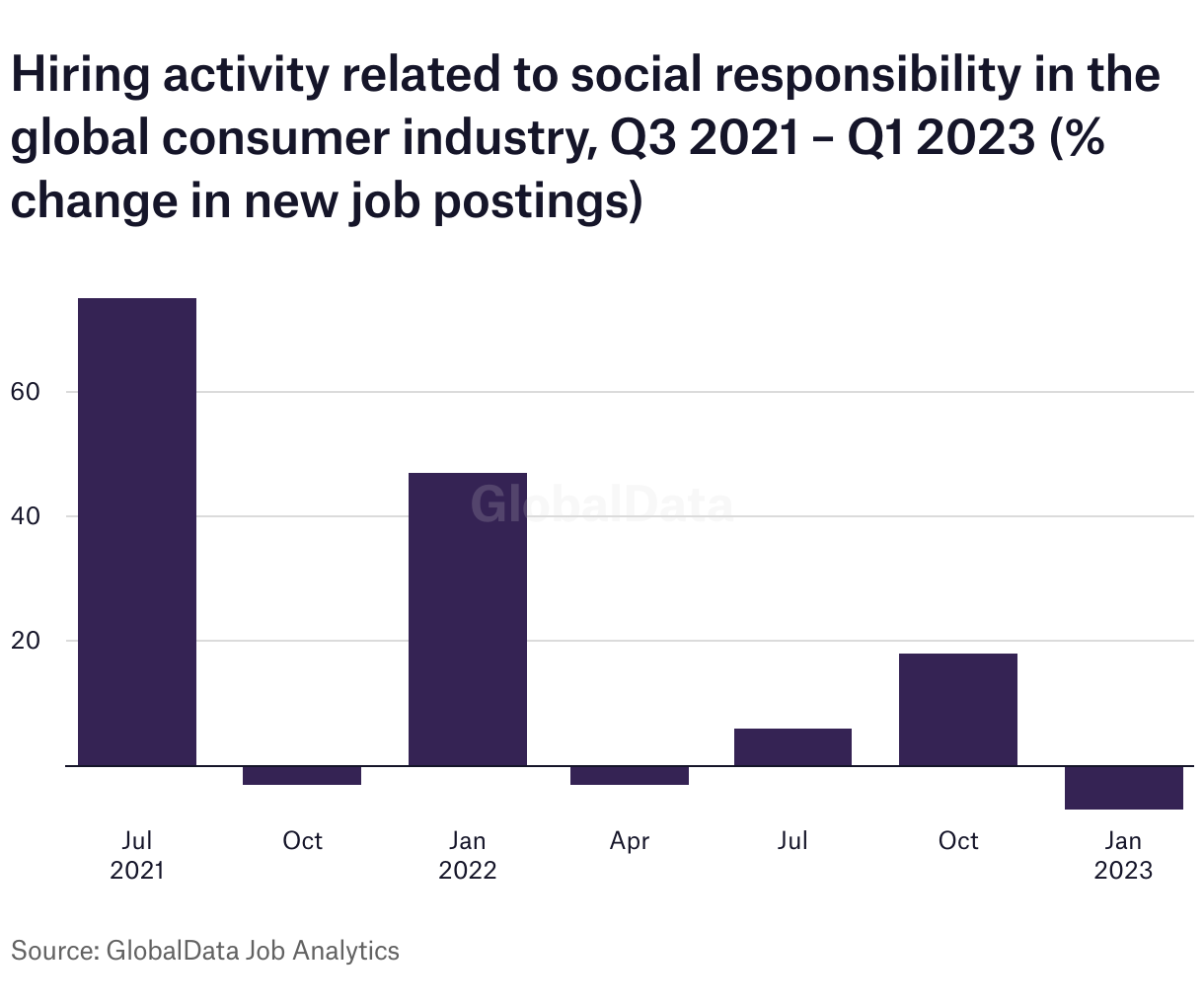 Hiring activity related to social responsibility in the global consumer industry, Q3 2021 – Q1 2023 (% change in new job postings)

60
40
20

GlobalData

Jul 2021
Oct
Jan 2022
Apr
Jul
Oct
Jan 2023

Source: GlobalData Job Analytics